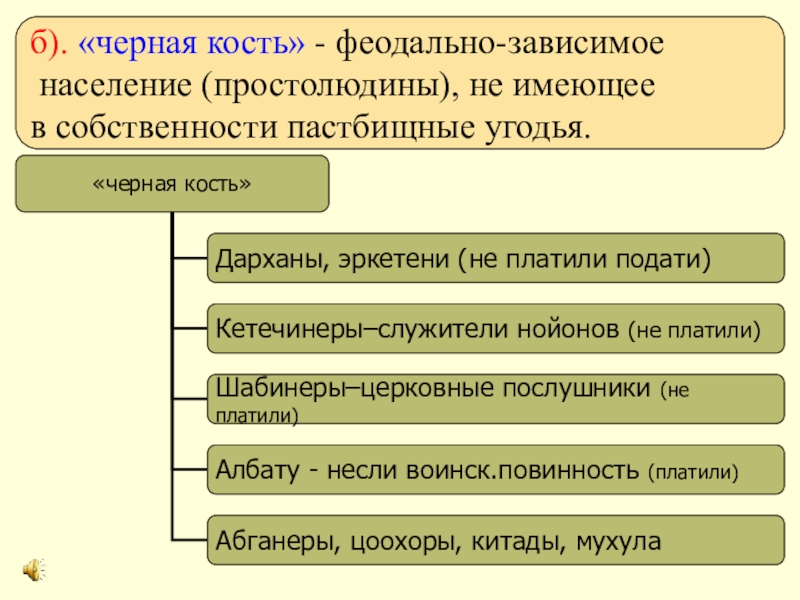 б). «черная кость» - феодально-зависимое население (простолюдины), не имеющее в собственности пастбищные угодья.

«черная кость»

Дарханы, эркетени (не платили подати)

Кетечинеры–служители нойонов (не платили)

Шабинеры–церковные послушники (не платили)

Албату - несли воинск.повинность (платили)

Абганеры, цоохоры, китады, мухула